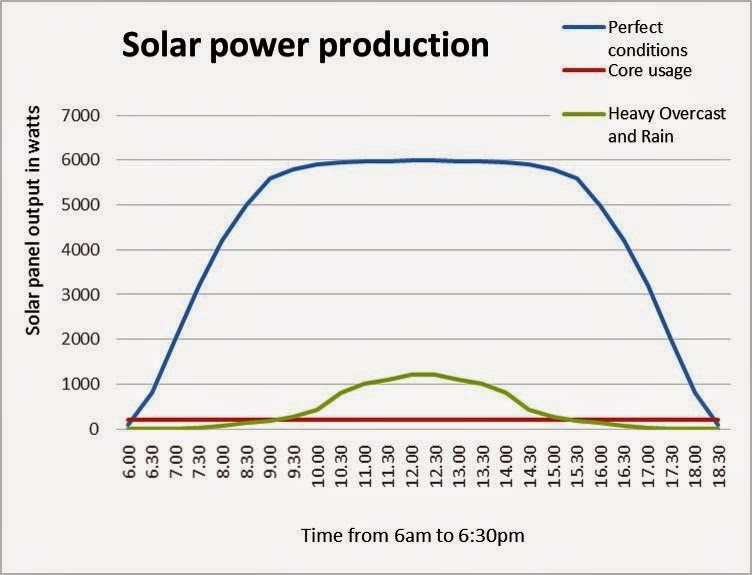 Solar power production

Perfect conditions
Core usage
Heavy Overcast and Rain

Solar panel output in watts

7000
6000
5000
4000
3000
2000
1000
0

6.00
6.30
7.00
7.30
8.00
8.30
9.00
9.30
10.00
10.30
11.00
11.30
12.00
12.30
13.00
13.30
14.00
14.30
15.00
15.30
16.00
16.30
17.00
17.30
18.00
18.30

Time from 6am to 6:30pm